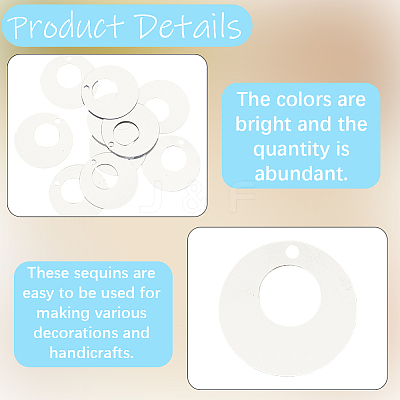 Product Details

The colors are bright and the quantity is abundant.

J & F

These sequins are easy to be used for making various decorations and handicrafts.